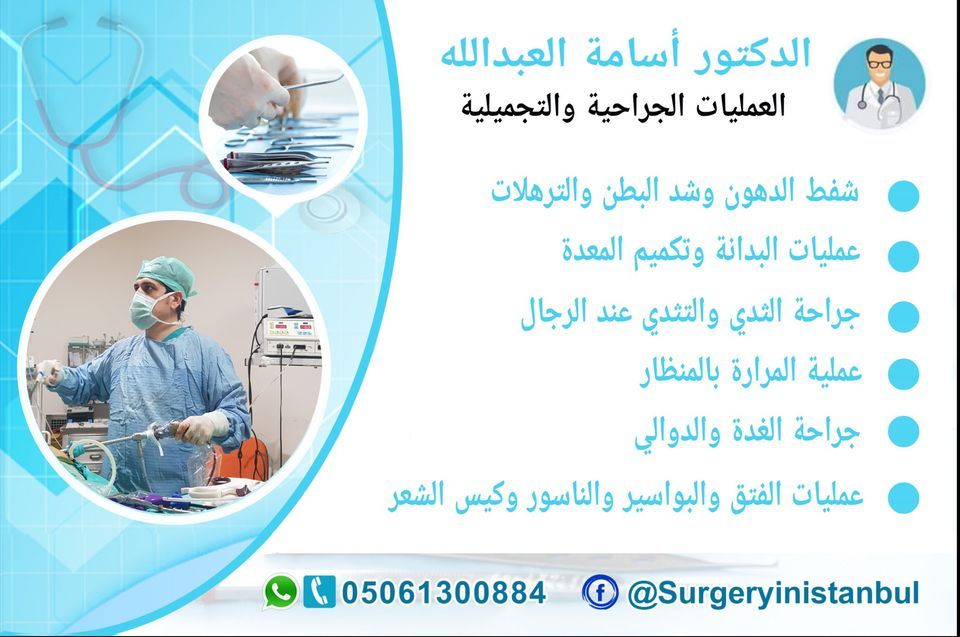 الدكتور أسامة العبدالله
العمليات الجراحية والتجميلية

شفط الدهون وشد البطن والترهلات
عمليات البدانة وتكميم المعدة
جراحة الثدي والتثدي عند الرجال
عملية المرارة بالمنظار
جراحة الغدة والدوالي
عمليات الفتق والبواسير والناسور وكيس الشعر

05061300884
@Surgeryinistanbul